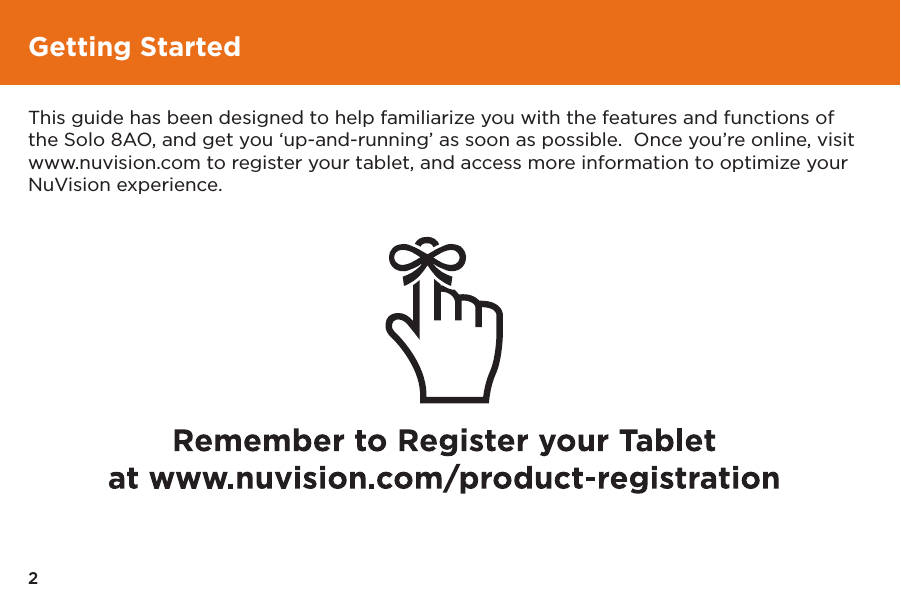 Getting Started

This guide has been designed to help familiarize you with the features and functions of the Solo 8AO, and get you ‘up-and-running’ as soon as possible. Once you’re online, visit www.nuvision.com to register your tablet, and access more information to optimize your NuVision experience.

Remember to Register your Tablet at www.nuvision.com/product-registration

2